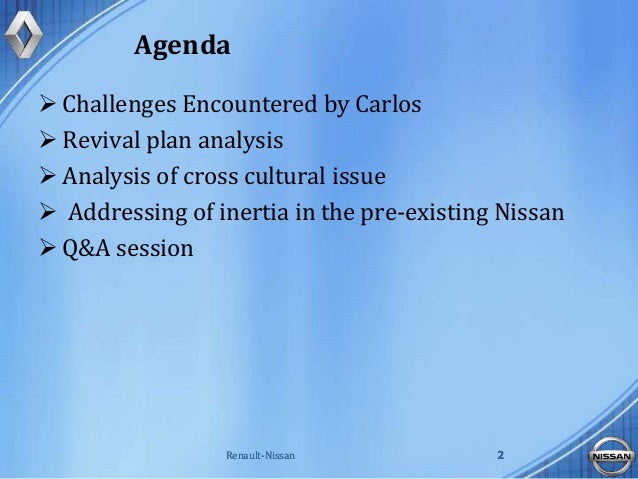 Agenda

➢ Challenges Encountered by Carlos
➢ Revival plan analysis
➢ Analysis of cross cultural issue
➢ Addressing of inertia in the pre-existing Nissan
➢ Q&A session

Renault-Nissan

2

NISSAN